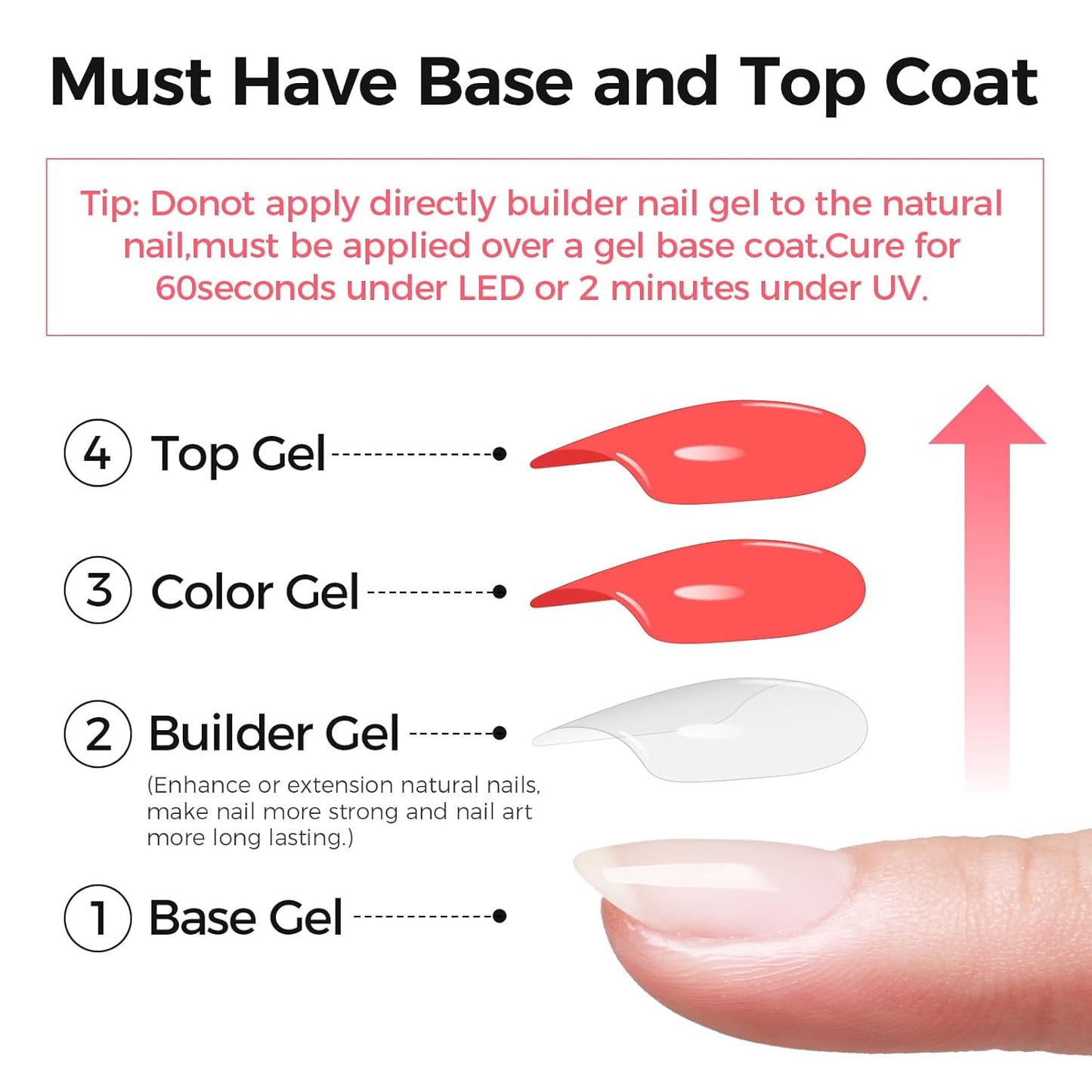 Must Have Base and Top Coat

Tip: Donot apply directly builder nail gel to the natural nail,must be applied over a gel base coat.Cure for 60seconds under LED or 2 minutes under UV.

4 Top Gel

3 Color Gel

2 Builder Gel
(Enhance or extension natural nails, make nail more strong and nail art more long lasting.)

1 Base Gel